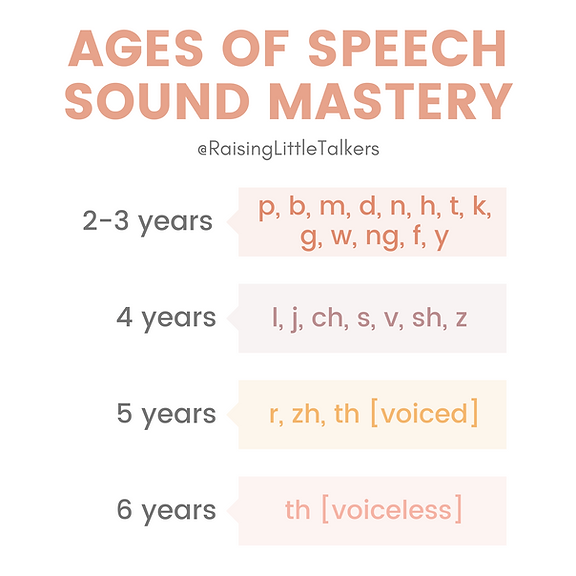 AGES OF SPEECH SOUND MASTERY

@RaisingLittleTalkers

2-3 years p, b, m, d, n, h, t, k, g, w, ng, f, y

4 years l, j, ch, s, v, sh, z

5 years r, zh, th [voiced]

6 years th [voiceless]